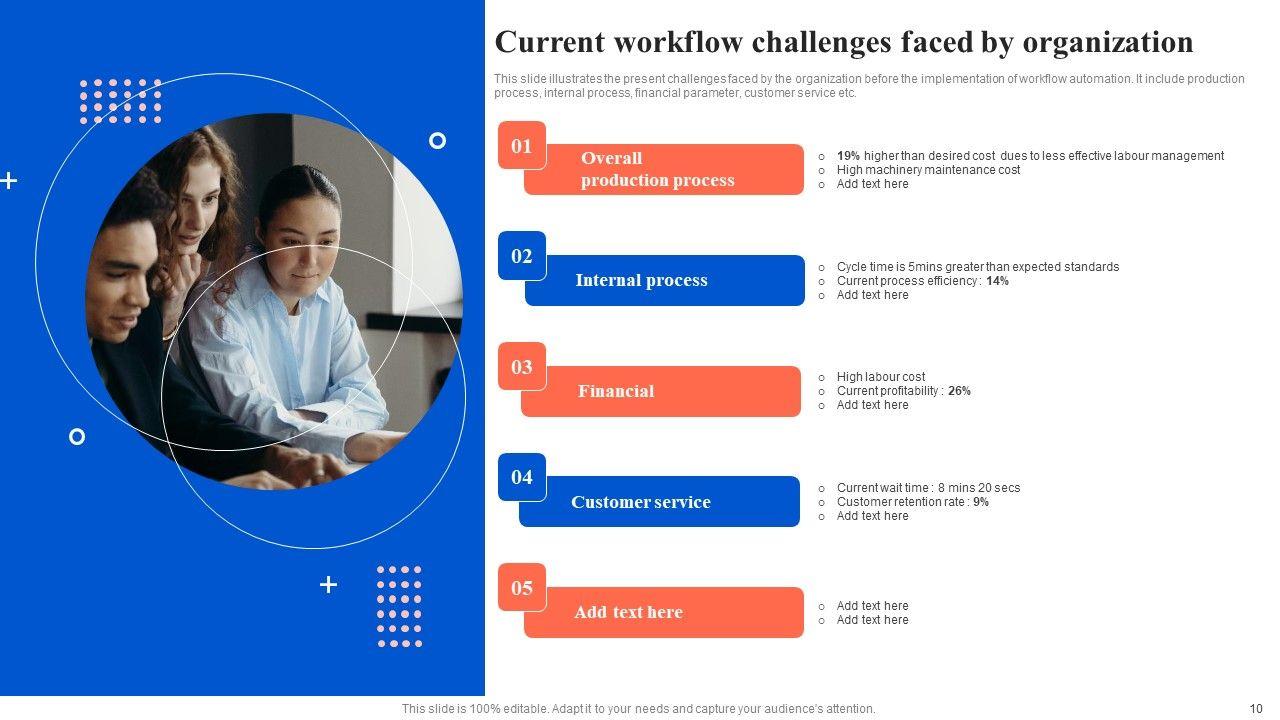 Current workflow challenges faced by organization

This slide illustrates the present challenges faced by the organization before the implementation of workflow automation. It include production process, internal process, financial parameter, customer service etc.

01
Overall production process

- 19% higher than desired cost dues to less effective labour management
- High machinery maintenance cost
- Add text here

02
Internal process

- Cycle time is 5mins greater than expected standards
- Current process efficiency : 14%
- Add text here

03
Financial

- High labour cost
- Current profitability : 26%
- Add text here

04
Customer service

- Current wait time : 8 mins 20 secs
- Customer retention rate : 9%
- Add text here

05
Add text here

- Add text here
- Add text here

This slide is 100% editable. Adapt it to your needs and capture your audience's attention.

10